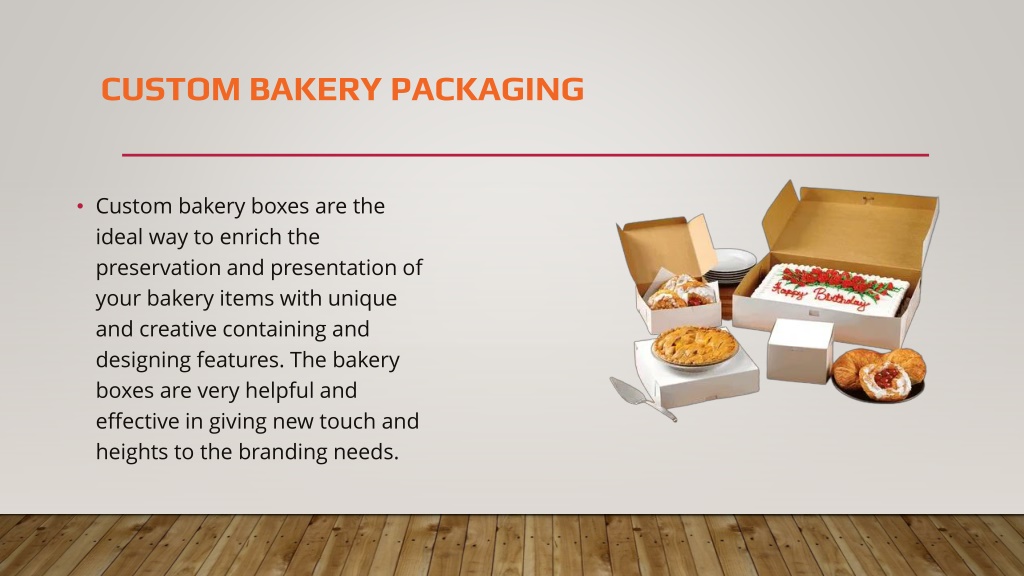 CUSTOM BAKERY PACKAGING

• Custom bakery boxes are the ideal way to enrich the preservation and presentation of your bakery items with unique and creative containing and designing features. The bakery boxes are very helpful and effective in giving new touch and heights to the branding needs.

Happy Birthday